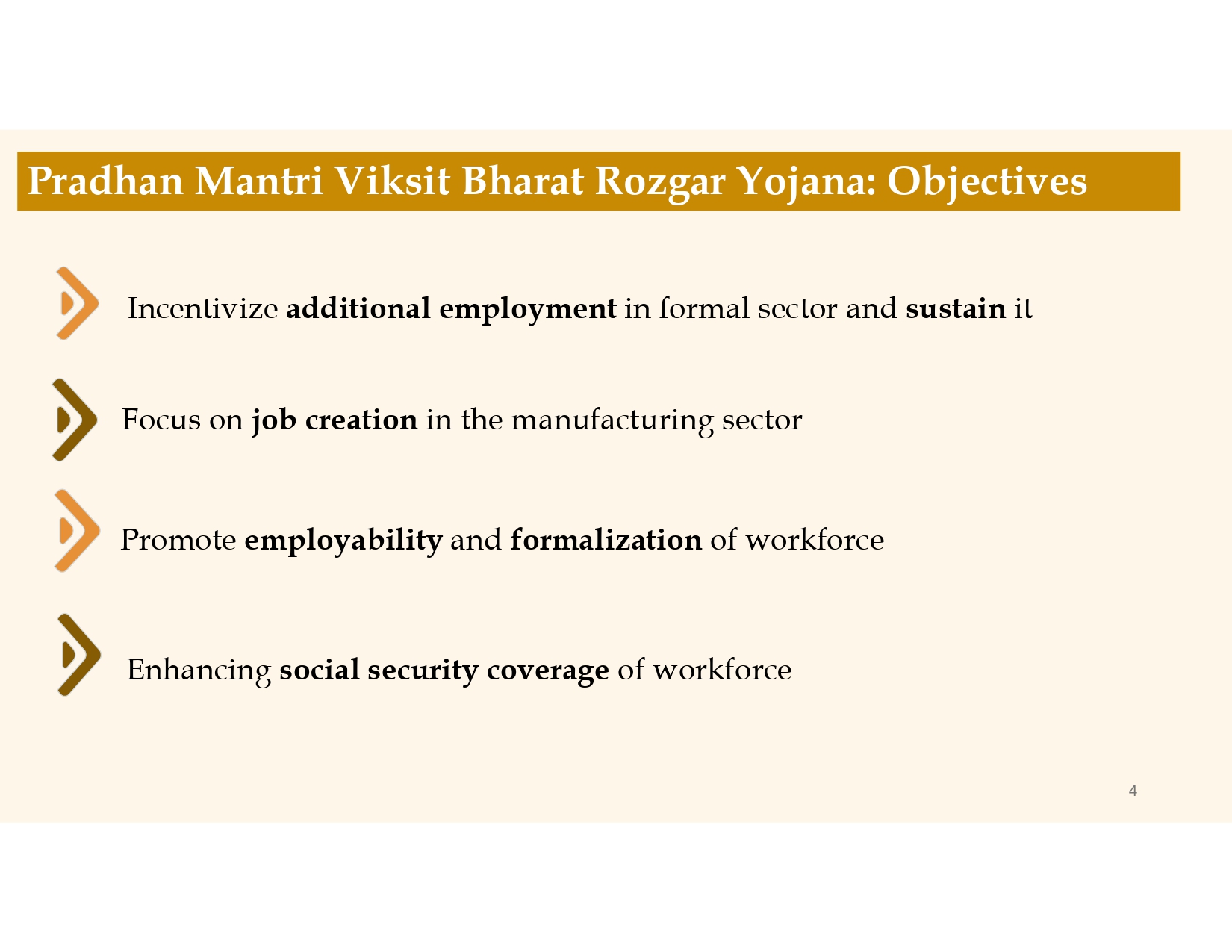 Pradhan Mantri Viksit Bharat Rozgar Yojana: Objectives

Incentivize additional employment in formal sector and sustain it

Focus on job creation in the manufacturing sector

Promote employability and formalization of workforce

Enhancing social security coverage of workforce

4